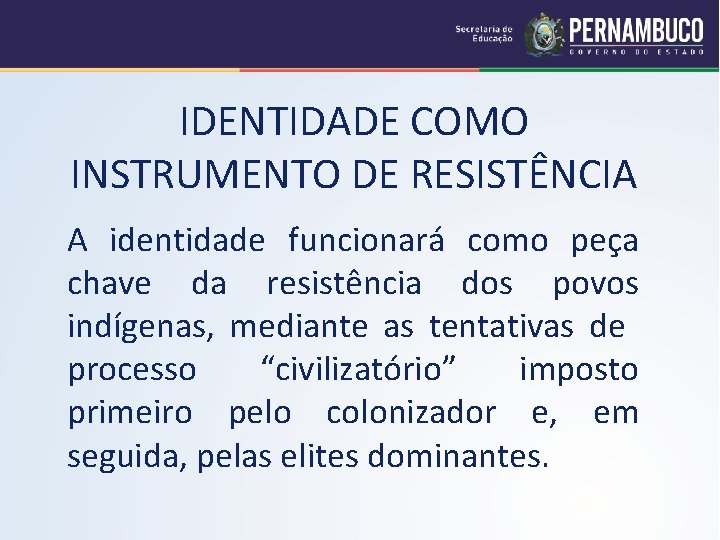 Secretaria de Educação PERNAMBUCO GOVERNO DO ESTADO

IDENTIDADE COMO INSTRUMENTO DE RESISTÊNCIA

A identidade funcionará como peça chave da resistência dos povos indígenas, mediante as tentativas de processo “civilizatório” imposto primeiro pelo colonizador e, em seguida, pelas elites dominantes.